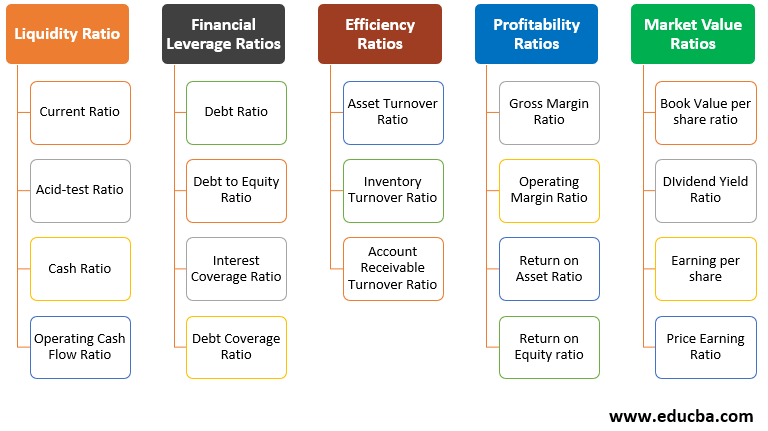 Liquidity Ratio

Current Ratio

Acid-test Ratio

Cash Ratio

Operating Cash Flow Ratio

Financial Leverage Ratios

Debt Ratio

Debt to Equity Ratio

Interest Coverage Ratio

Debt Coverage Ratio

Efficiency Ratios

Asset Turnover Ratio

Inventory Turnover Ratio

Account Receivable Turnover Ratio

Profitability Ratios

Gross Margin Ratio

Operating Margin Ratio

Return on Asset Ratio

Return on Equity ratio

Market Value Ratios

Book Value per share ratio

DIvidend Yield Ratio

Earning per share

Price Earning Ratio

www.educba.com